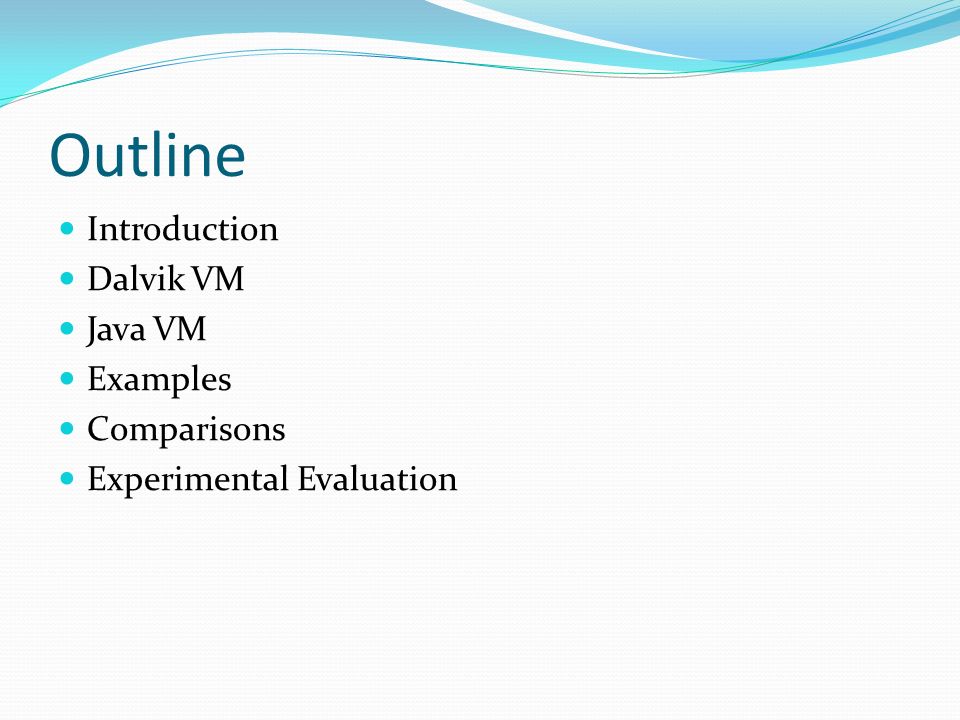 Outline

- Introduction
- Dalvik VM
- Java VM
- Examples
- Comparisons
- Experimental Evaluation